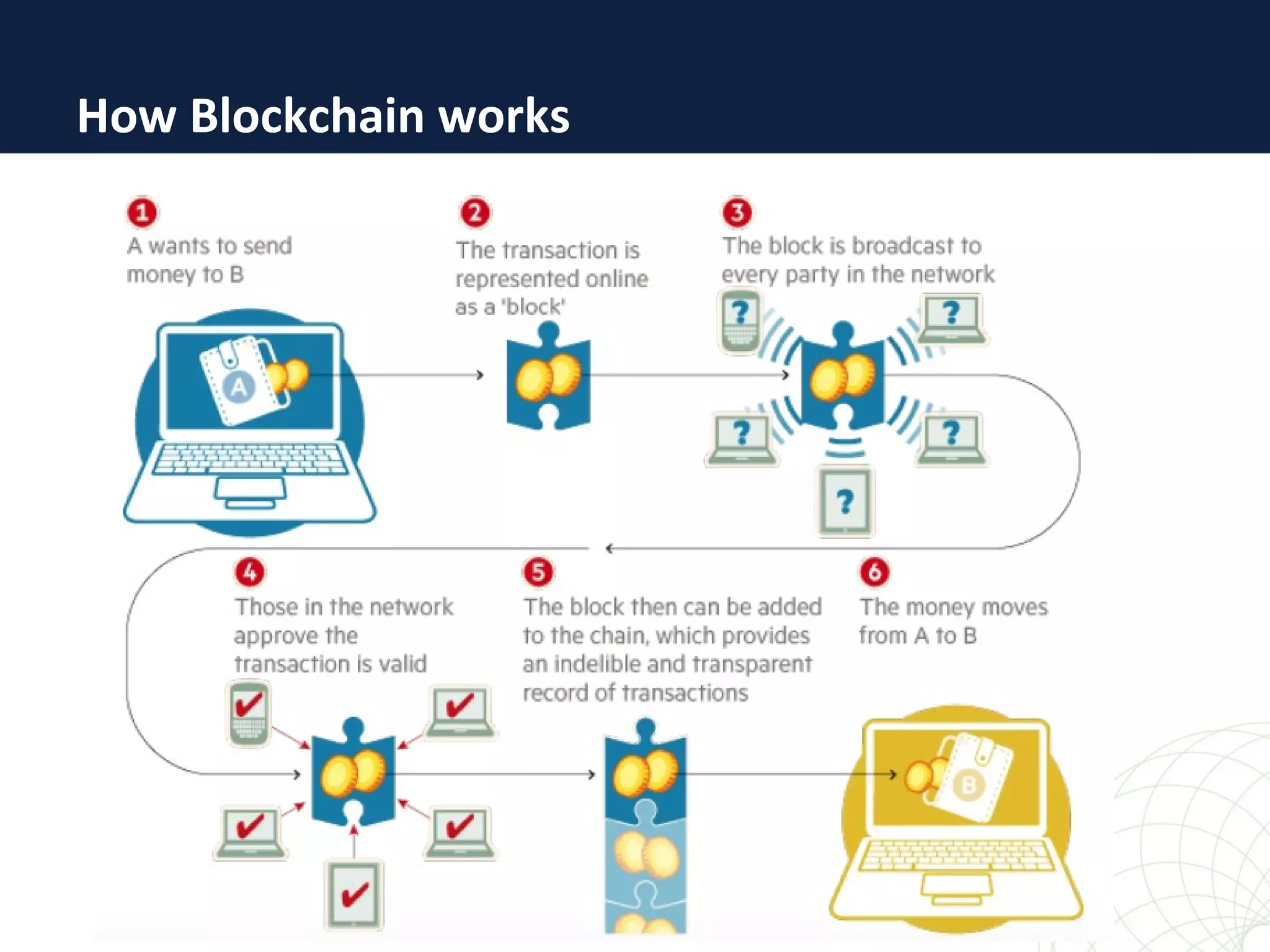 How Blockchain works

1
A wants to send money to B

A

2
The transaction is represented online as a 'block'

3
The block is broadcast to every party in the network

?
?
?
?
?

4
Those in the network approve the transaction is valid

5
The block then can be added to the chain, which provides an indelible and transparent record of transactions

6
The money moves from A to B

B